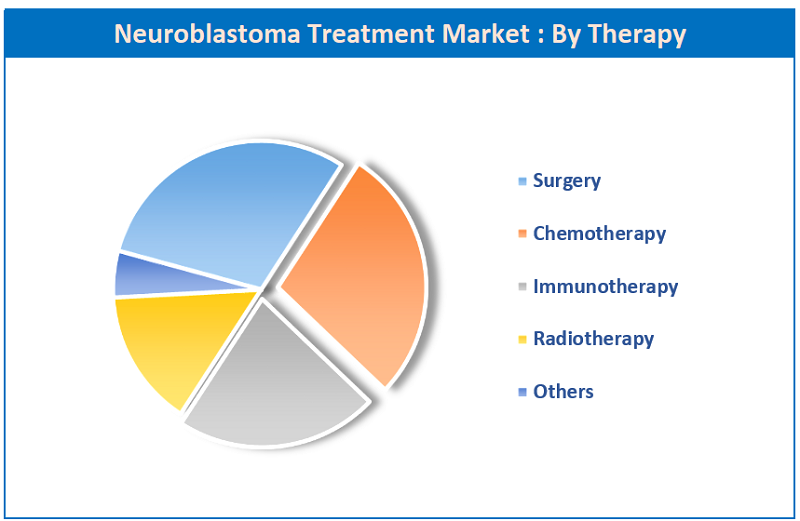 Neuroblastoma Treatment Market : By Therapy

Surgery
Chemotherapy
Immunotherapy
Radiotherapy
Others